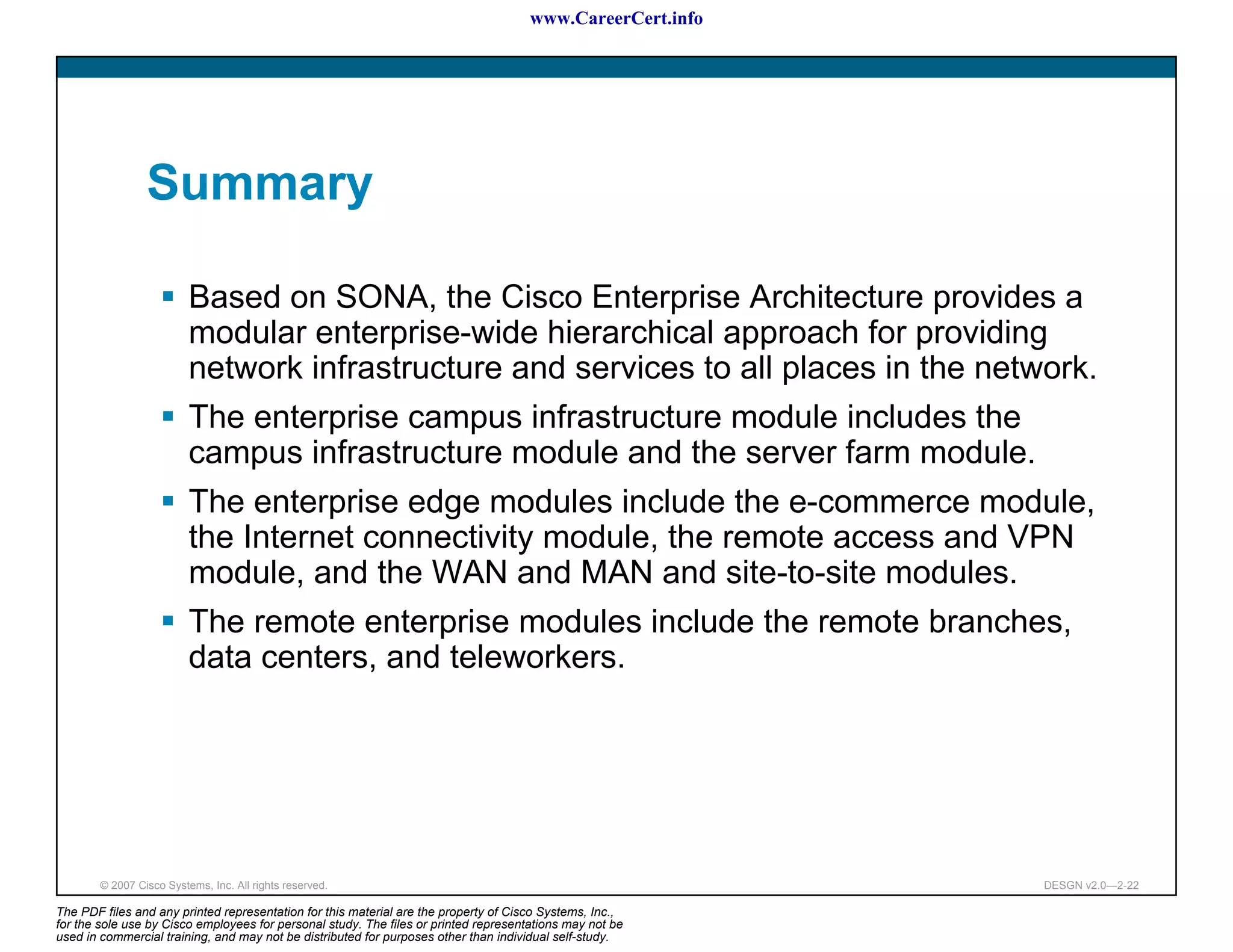 www.CareerCert.info

Summary

▪ Based on SONA, the Cisco Enterprise Architecture provides a modular enterprise-wide hierarchical approach for providing network infrastructure and services to all places in the network.

▪ The enterprise campus infrastructure module includes the campus infrastructure module and the server farm module.

▪ The enterprise edge modules include the e-commerce module, the Internet connectivity module, the remote access and VPN module, and the WAN and MAN and site-to-site modules.

▪ The remote enterprise modules include the remote branches, data centers, and teleworkers.

© 2007 Cisco Systems, Inc. All rights reserved.

DESGN v2.0—2-22

The PDF files and any printed representation for this material are the property of Cisco Systems, Inc., for the sole use by Cisco employees for personal study. The files or printed representations may not be used in commercial training, and may not be distributed for purposes other than individual self-study.